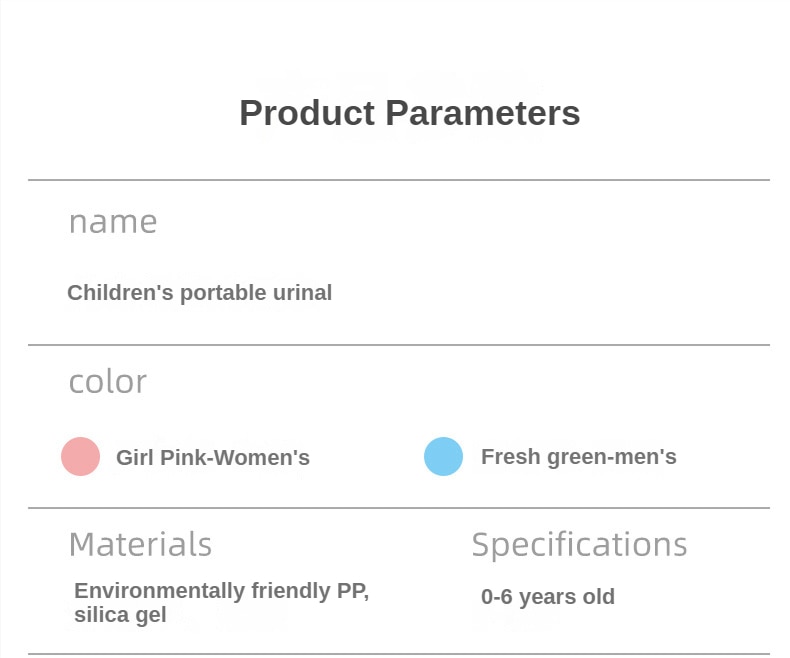 Product Parameters

name

Children's portable urinal

color

Girl Pink-Women's

Fresh green-men's

Materials

Environmentally friendly PP, silica gel

Specifications

0-6 years old